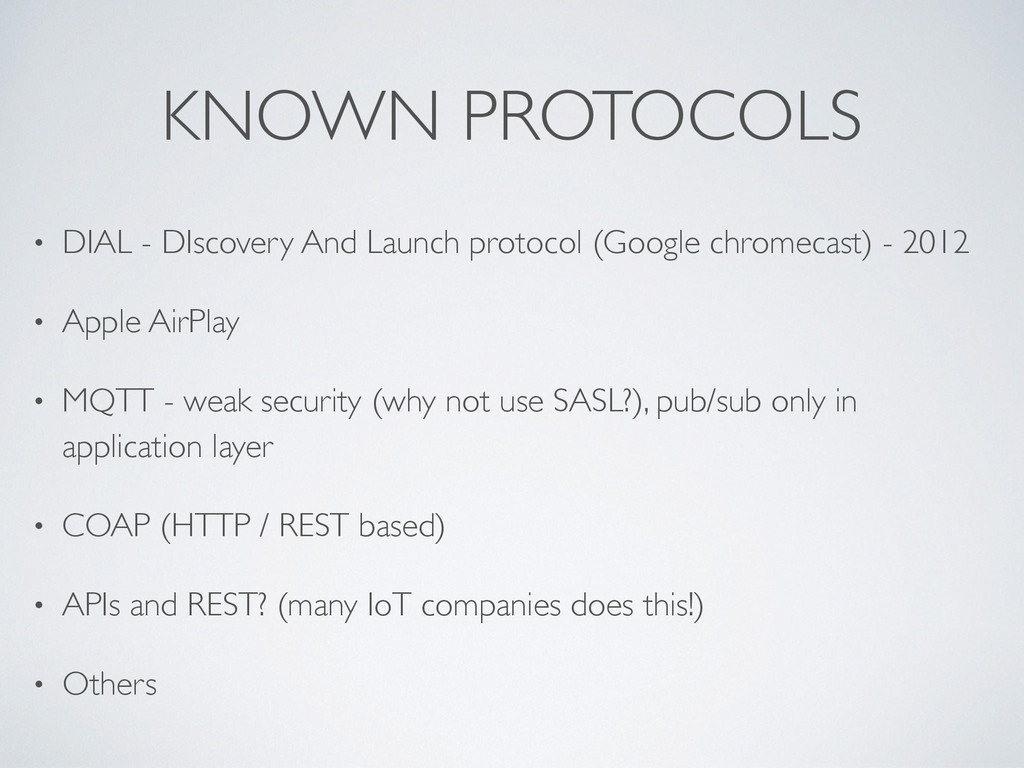 KNOWN PROTOCOLS

• DIAL - DIscovery And Launch protocol (Google chromecast) - 2012

• Apple AirPlay

• MQTT - weak security (why not use SASL?), pub/sub only in application layer

• COAP (HTTP / REST based)

• APIs and REST? (many IoT companies does this!)

• Others